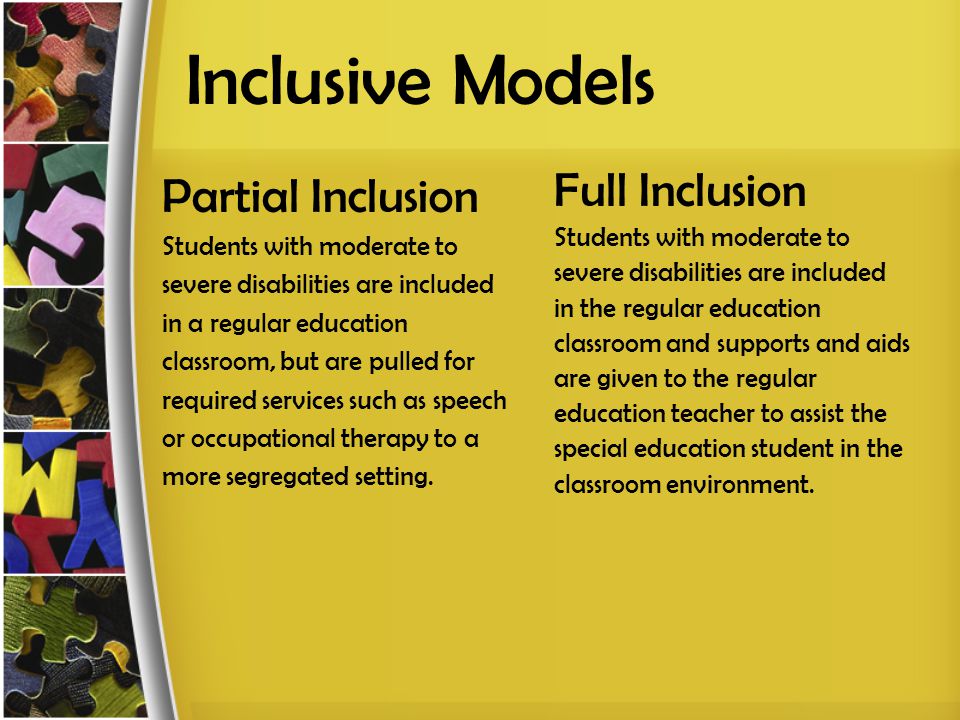 Inclusive Models

Partial Inclusion

Students with moderate to severe disabilities are included in a regular education classroom, but are pulled for required services such as speech or occupational therapy to a more segregated setting.

Full Inclusion

Students with moderate to severe disabilities are included in the regular education classroom and supports and aids are given to the regular education teacher to assist the special education student in the classroom environment.